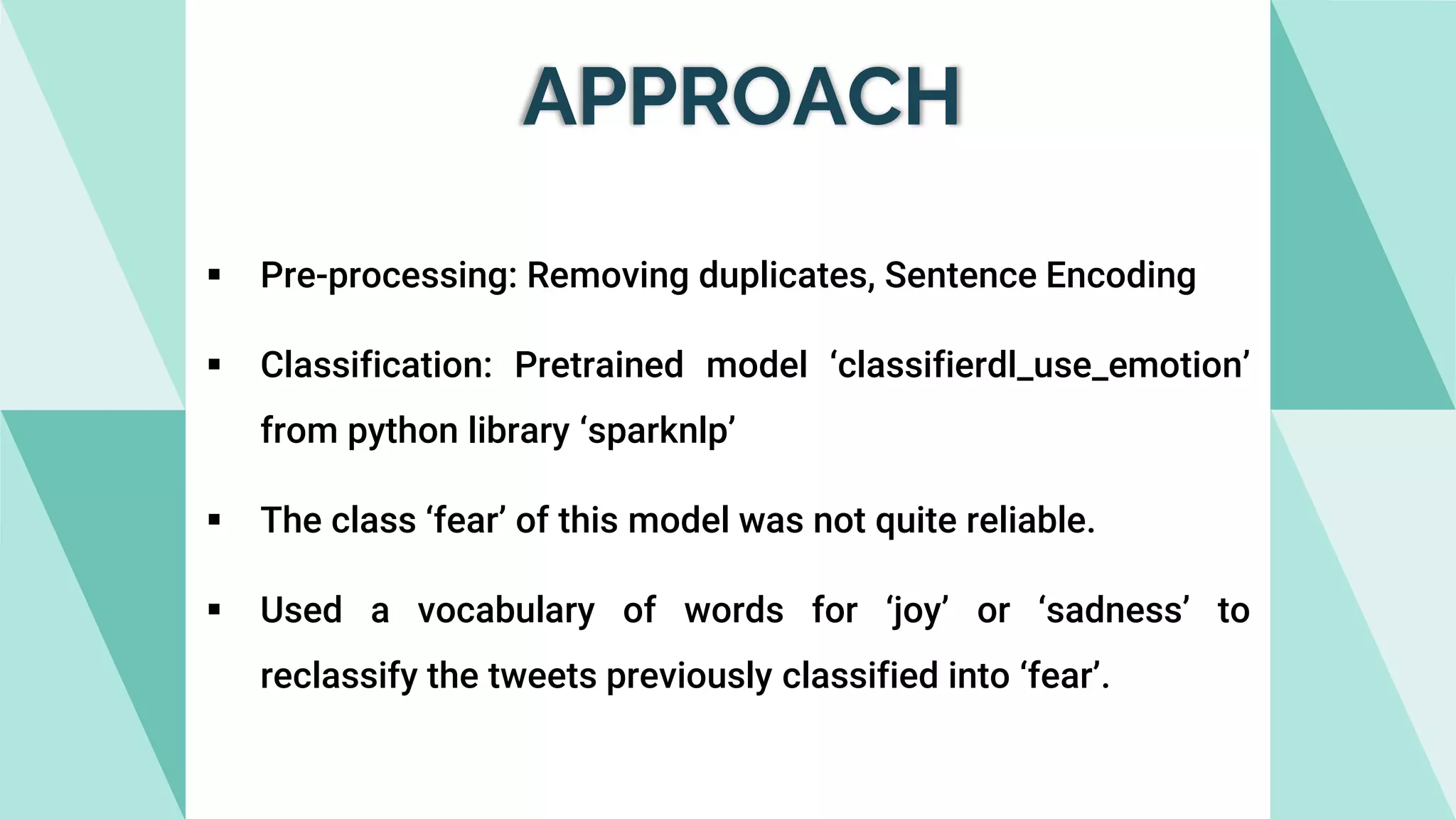 APPROACH

▪ Pre-processing: Removing duplicates, Sentence Encoding

▪ Classification: Pretrained model ‘classifierdl_use_emotion’ from python library ‘sparknlp’

▪ The class ‘fear’ of this model was not quite reliable.

▪ Used a vocabulary of words for ‘joy’ or ‘sadness’ to reclassify the tweets previously classified into ‘fear’.